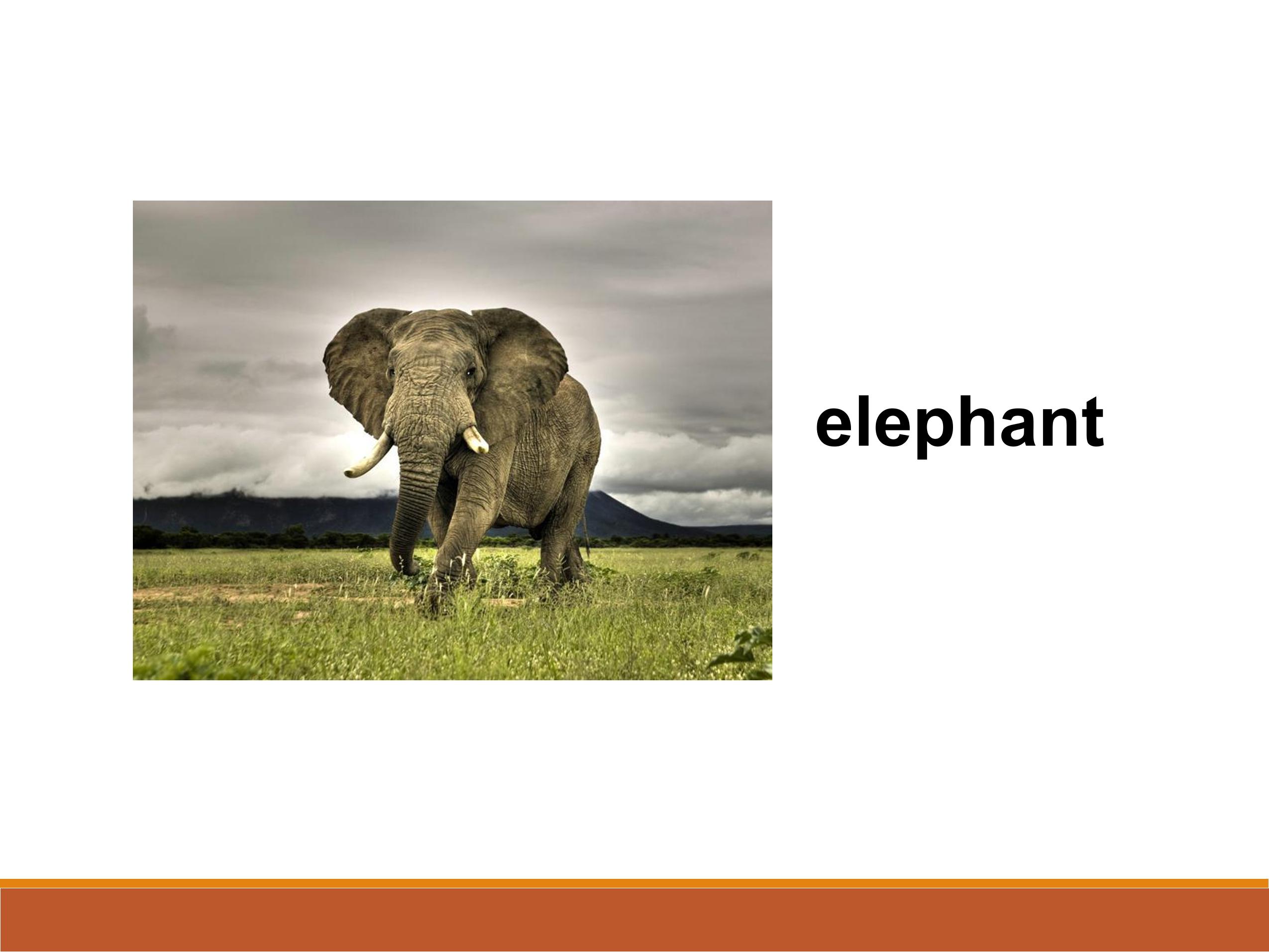 elephant